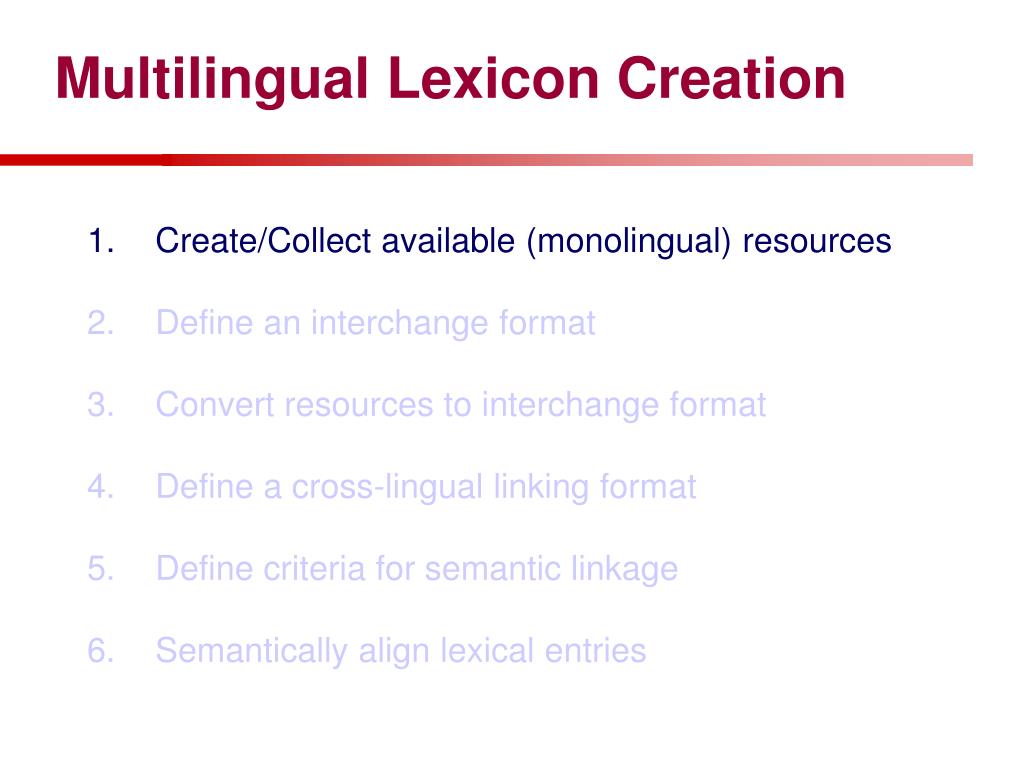 Multilingual Lexicon Creation

1. Create/Collect available (monolingual) resources
2. Define an interchange format
3. Convert resources to interchange format
4. Define a cross-lingual linking format
5. Define criteria for semantic linkage
6. Semantically align lexical entries